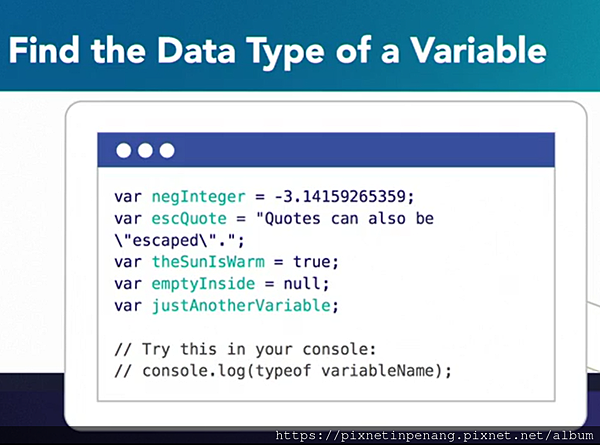 Find the Data Type of a Variable

var negInteger = -3.14159265359;
var escQuote = "Quotes can also be \"escaped\".";
var theSunIsWarm = true;
var emptyInside = null;
var justAnotherVariable;

// Try this in your console:
// console.log(typeof variableName);

https://pixnetinpenang.pixnet.net/album